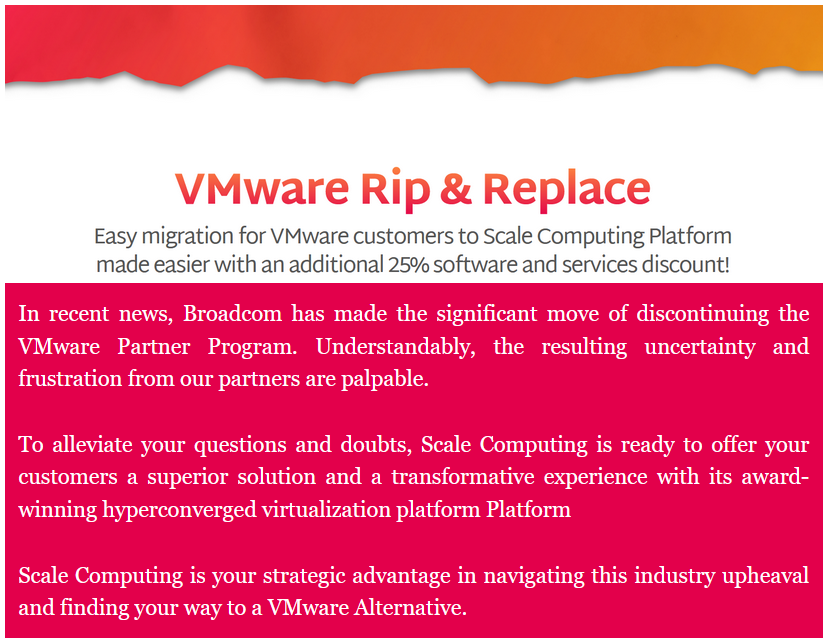 VMware Rip & Replace

Easy migration for VMware customers to Scale Computing Platform made easier with an additional 25% software and services discount!

In recent news, Broadcom has made the significant move of discontinuing the VMware Partner Program. Understandably, the resulting uncertainty and frustration from our partners are palpable.

To alleviate your questions and doubts, Scale Computing is ready to offer your customers a superior solution and a transformative experience with its award-winning hyperconverged virtualization platform Platform

Scale Computing is your strategic advantage in navigating this industry upheaval and finding your way to a VMware Alternative.